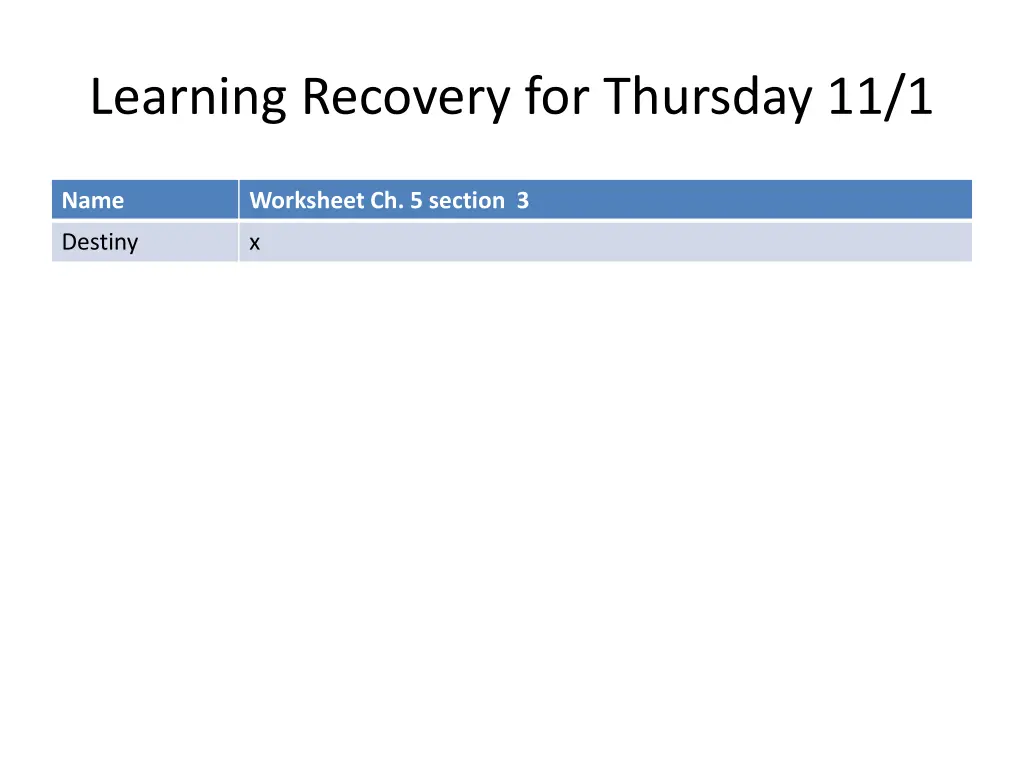 Learning Recovery for Thursday 11/1

| Name | Worksheet Ch. 5 section 3 |
|---|---|
| Destiny | x |